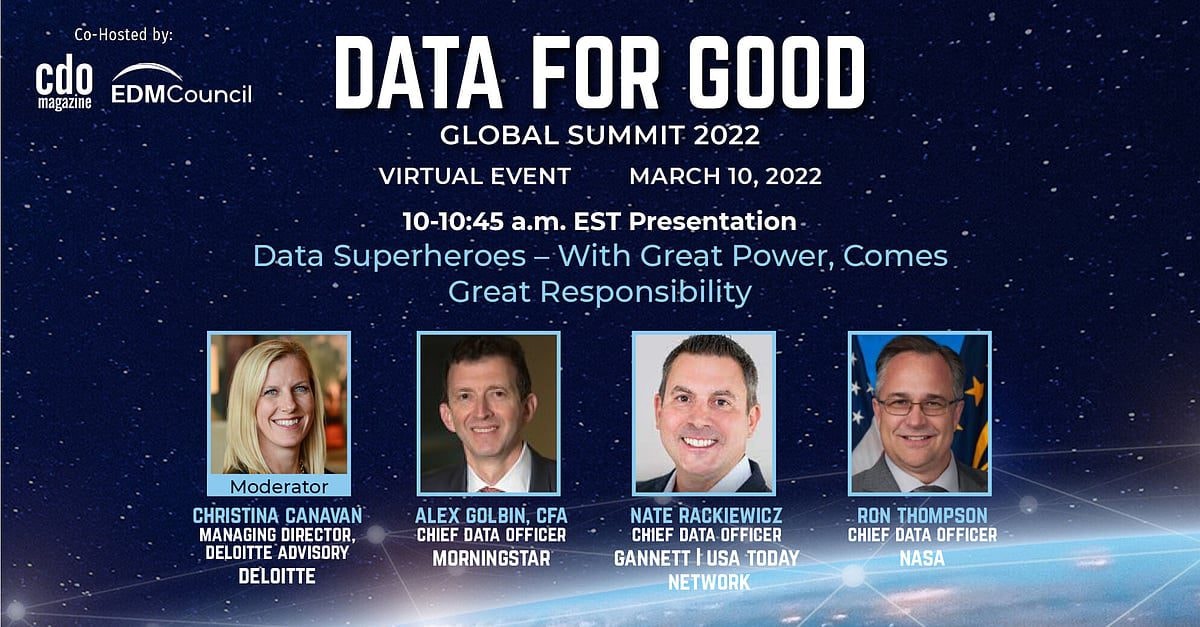 Co-Hosted by:

cdo magazine

EDMCouncil

DATA FOR GOOD

GLOBAL SUMMIT 2022

VIRTUAL EVENT MARCH 10, 2022

10-10:45 a.m. EST Presentation

Data Superheroes – With Great Power, Comes Great Responsibility

Moderator

CHRISTINA CANAVAN
MANAGING DIRECTOR, DELOITTE ADVISORY
DELOITTE

ALEX GOLBIN, CFA
CHIEF DATA OFFICER
MORNINGSTAR

NATE RACKIEWICZ
CHIEF DATA OFFICER
GANNETT | USA TODAY NETWORK

RON THOMPSON
CHIEF DATA OFFICER
NASA